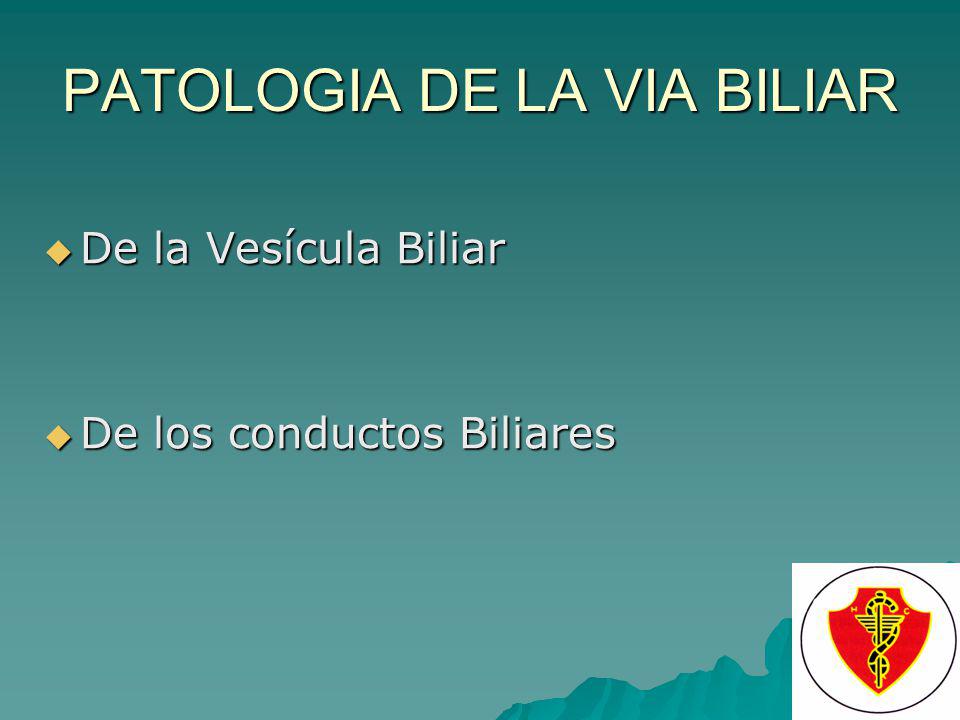 PATOLOGIA DE LA VIA BILIAR

De la Vesícula Biliar

De los conductos Biliares